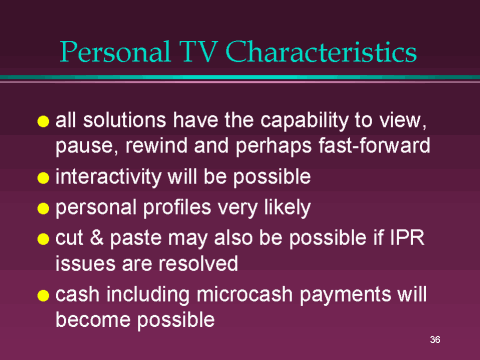 Personal TV Characteristics

- all solutions have the capability to view, pause, rewind and perhaps fast-forward
- interactivity will be possible
- personal profiles very likely
- cut & paste may also be possible if IPR issues are resolved
- cash including microcash payments will become possible

36